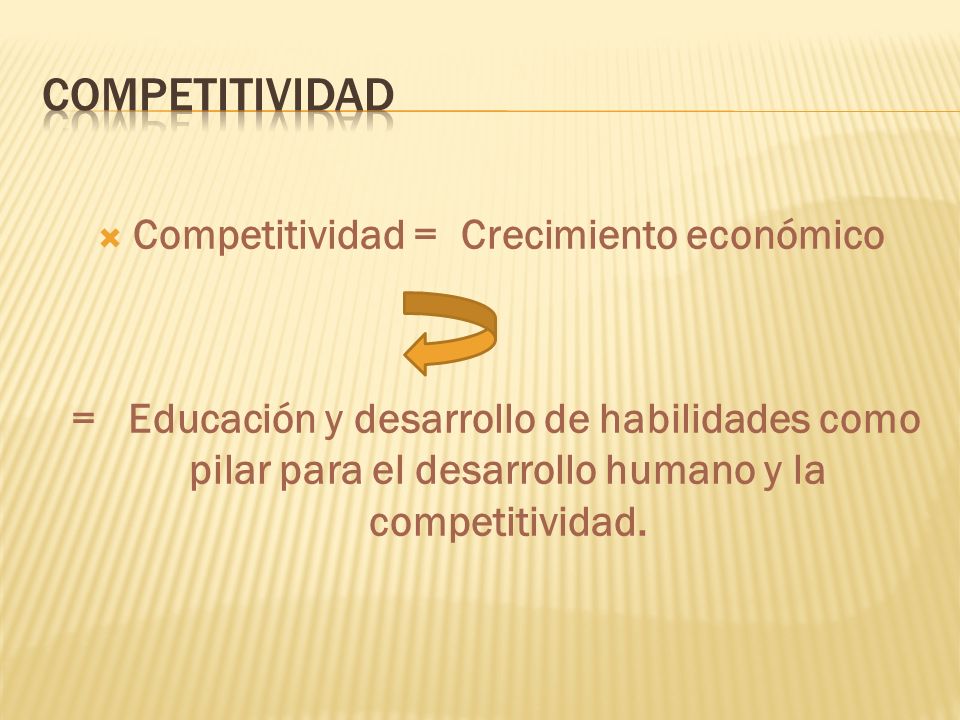 COMPETITIVIDAD

Competitividad = Crecimiento económico

= Educación y desarrollo de habilidades como pilar para el desarrollo humano y la competitividad.